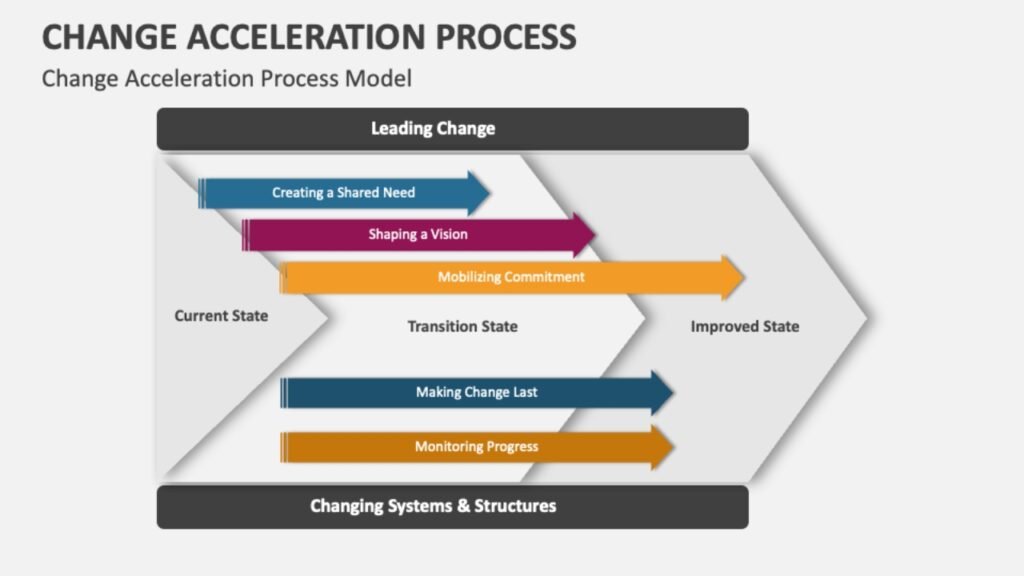 CHANGE ACCELERATION PROCESS
Change Acceleration Process Model

Leading Change

Creating a Shared Need

Shaping a Vision

Mobilizing Commitment

Current State

Transition State

Improved State

Making Change Last

Monitoring Progress

Changing Systems & Structures